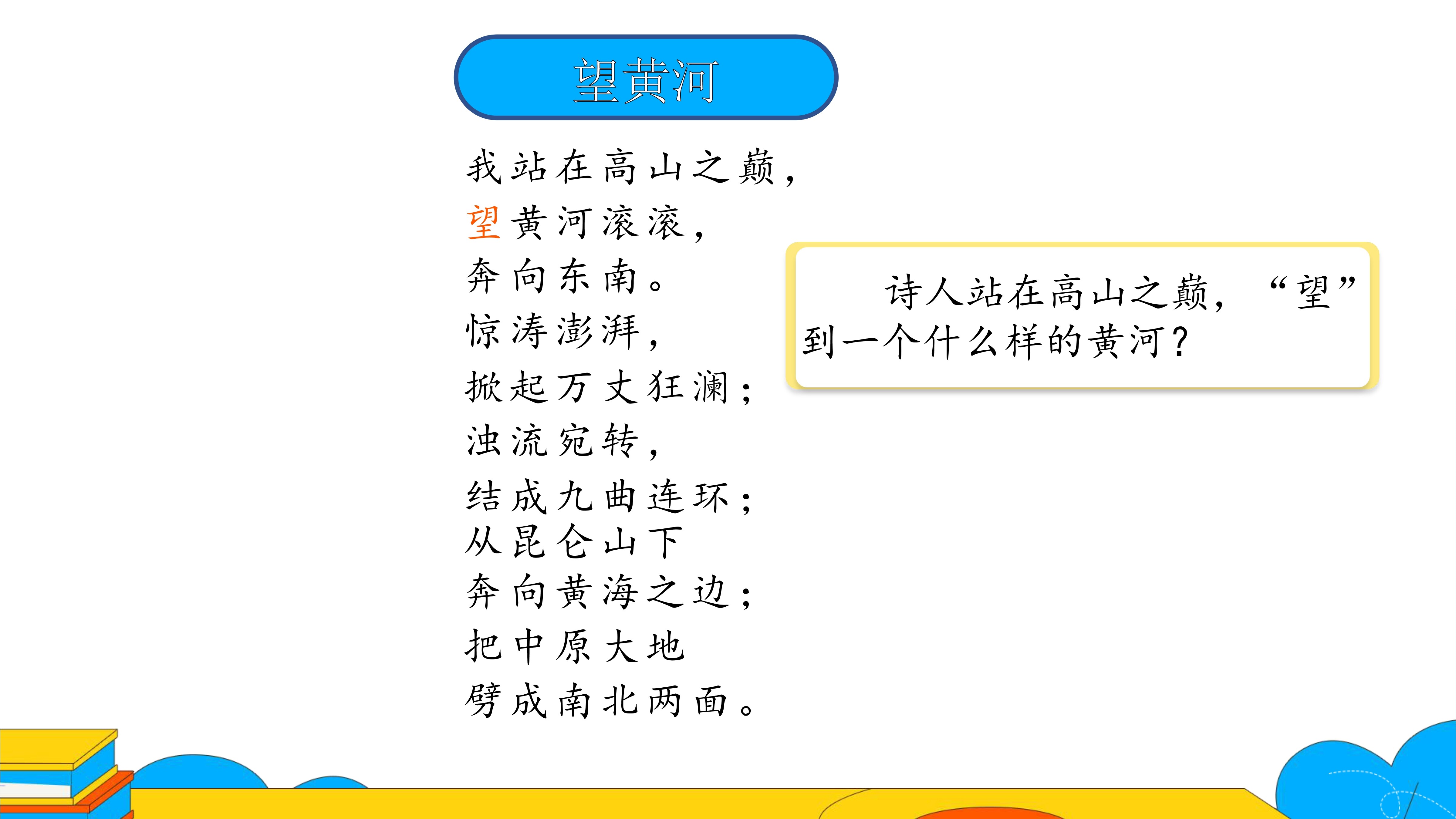 望黄河

我站在高山之巅，
望黄河滚滚，
奔向东南。
惊涛澎湃，
掀起万丈狂澜；
浊流宛转，
结成九曲连环；
从昆仑山下
奔向黄海之边；
把中原大地
劈成南北两面。

诗人站在高山之巅，“望”到一个什么样的黄河？